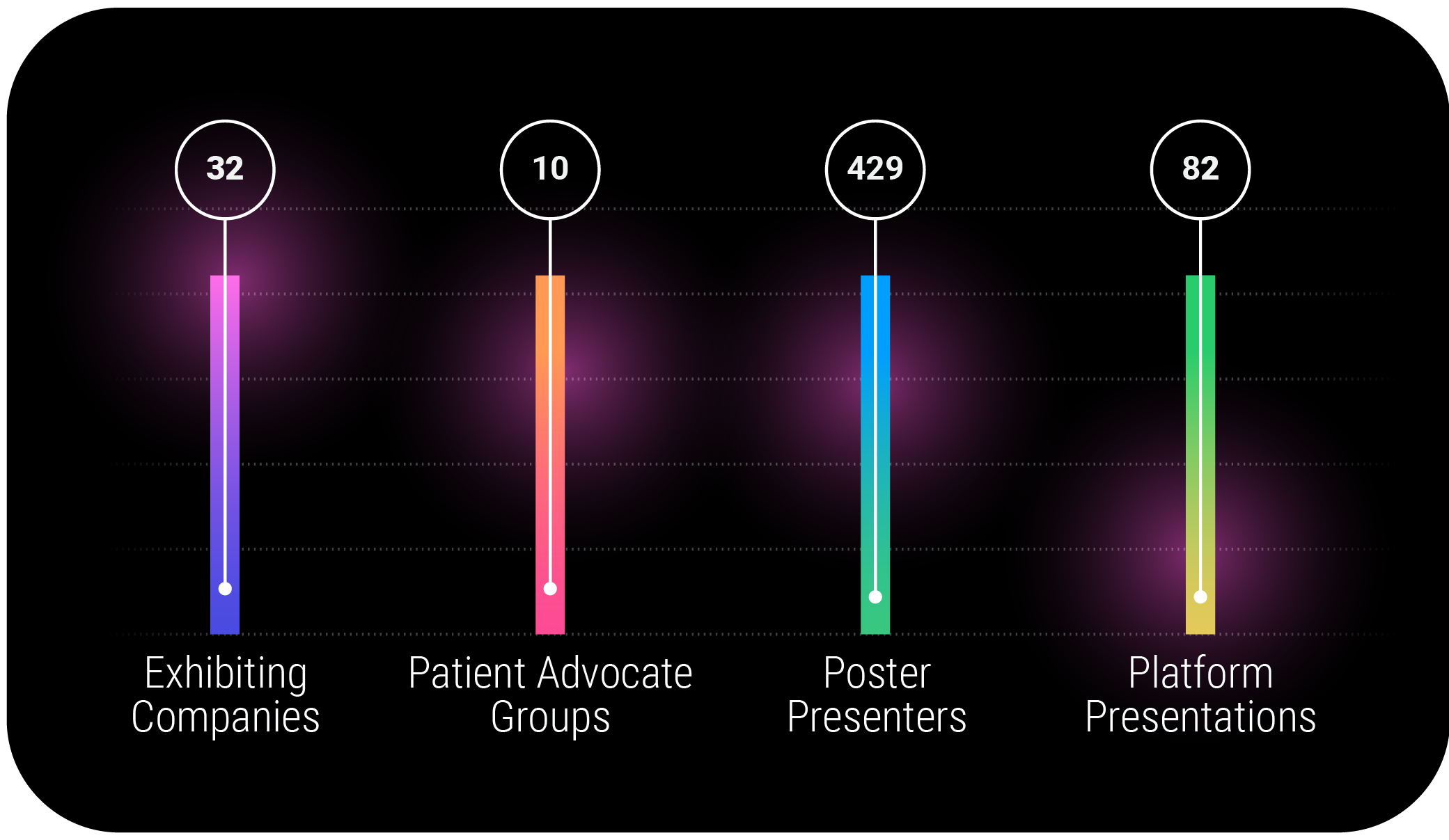 32

Exhibiting Companies

10

Patient Advocate Groups

429

Poster Presenters

82

Platform Presentations